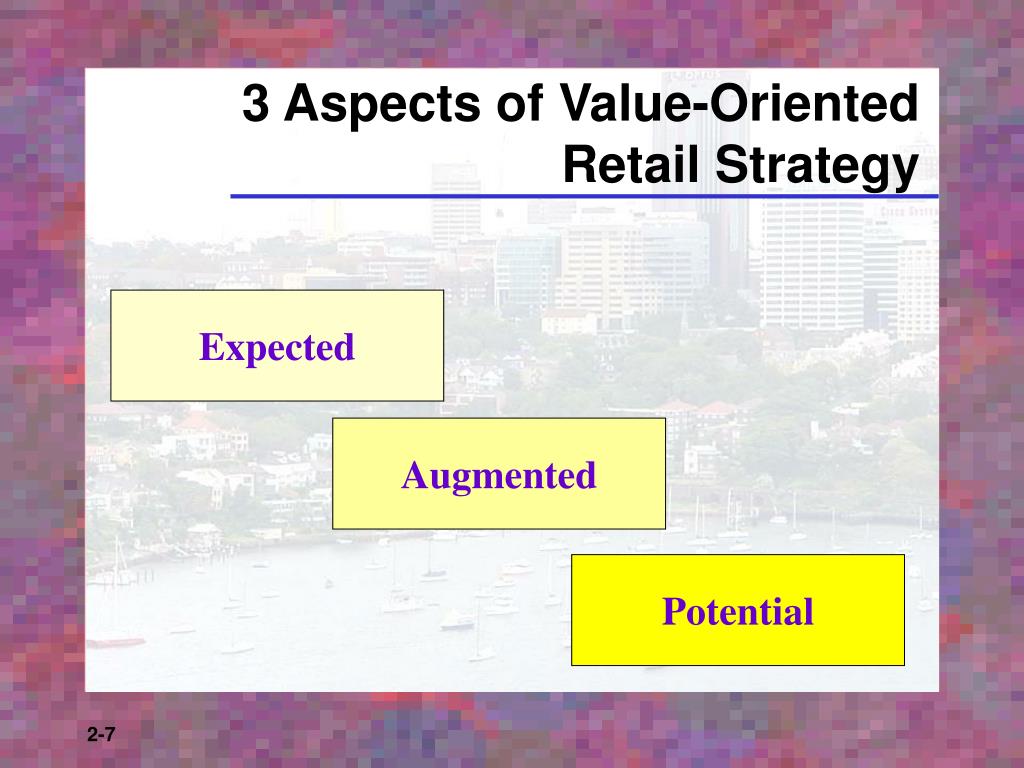 3 Aspects of Value-Oriented Retail Strategy

Expected

Augmented

Potential

2-7